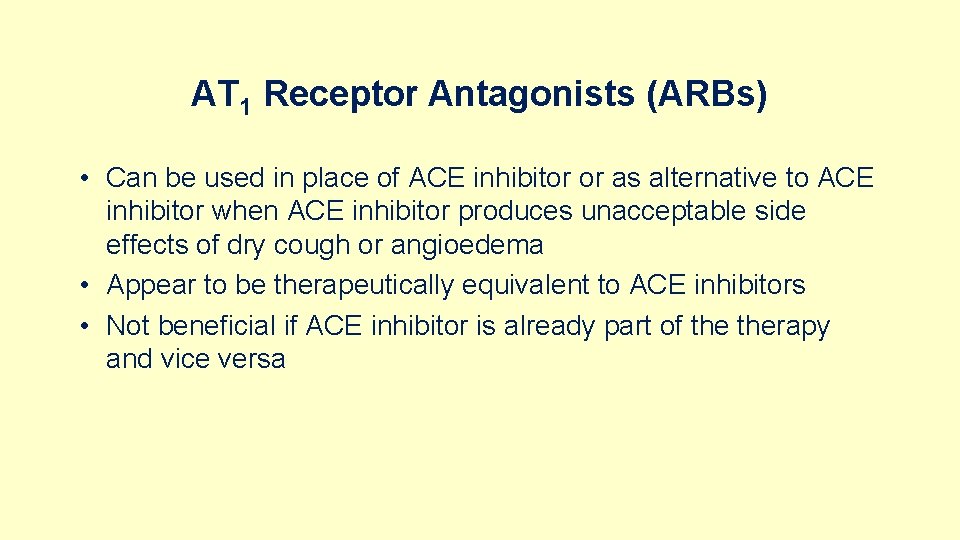 $AT_1$ Receptor Antagonists (ARBs)

• Can be used in place of ACE inhibitor or as alternative to ACE inhibitor when ACE inhibitor produces unacceptable side effects of dry cough or angioedema
• Appear to be therapeutically equivalent to ACE inhibitors
• Not beneficial if ACE inhibitor is already part of the therapy and vice versa